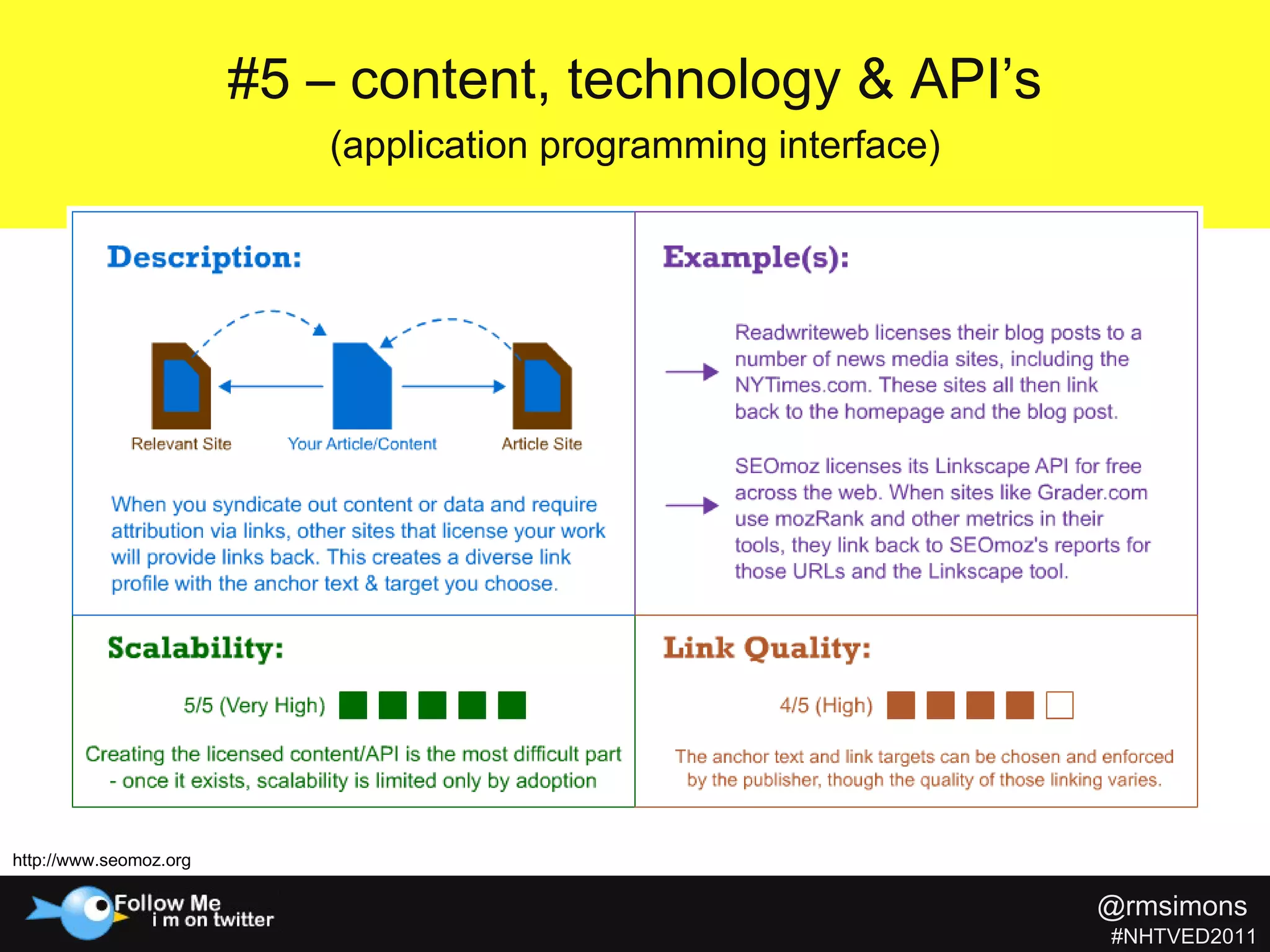 #5 – content, technology & API's
(application programming interface)

Description:

Relevant Site
Your Article/Content
Article Site

When you syndicate out content or data and require attribution via links, other sites that license your work will provide links back. This creates a diverse link profile with the anchor text & target you choose.

Example(s):

Readwriteweb licenses their blog posts to a number of news media sites, including the NYTimes.com. These sites all then link back to the homepage and the blog post.

SEOmoz licenses its Linkscape API for free across the web. When sites like Grader.com use mozRank and other metrics in their tools, they link back to SEOmoz's reports for those URLs and the Linkscape tool.

Scalability:

5/5 (Very High)

Creating the licensed content/API is the most difficult part - once it exists, scalability is limited only by adoption

Link Quality:

4/5 (High)

The anchor text and link targets can be chosen and enforced by the publisher, though the quality of those linking varies.

http://www.seomoz.org

Follow Me
i m on twitter

@rmsimons
#NHTVED2011